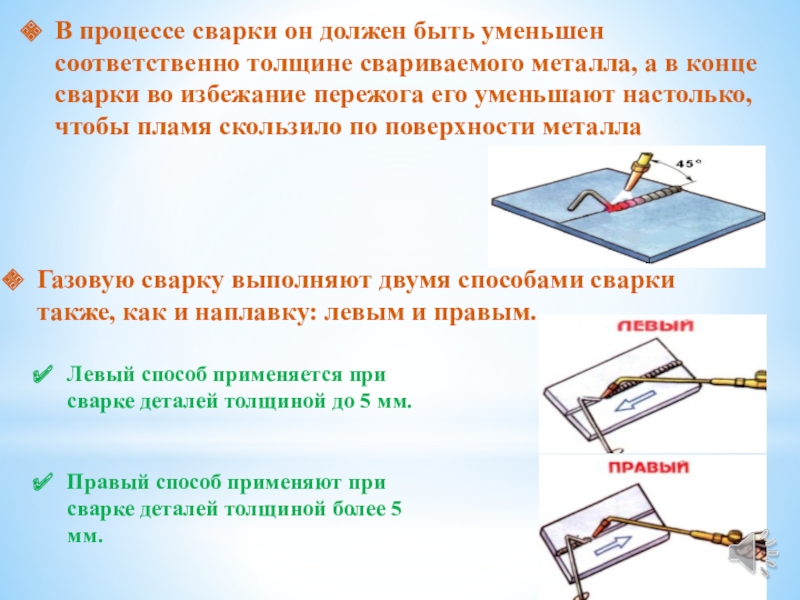 В процессе сварки он должен быть уменьшен соответственно толщине свариваемого металла, а в конце сварки во избежание пережога его уменьшают настолько, чтобы пламя скользило по поверхности металла

45°

Газовую сварку выполняют двумя способами сварки также, как и наплавку: левым и правым.

ЛЕВЫЙ

Левый способ применяется при сварке деталей толщиной до 5 мм.

ПРАВЫЙ

Правый способ применяют при сварке деталей толщиной более 5 мм.